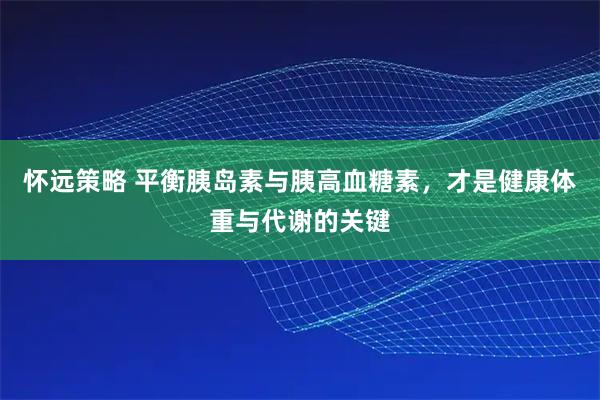 怀远策略 平衡胰岛素与胰高血糖素，才是健康体重与代谢的关键